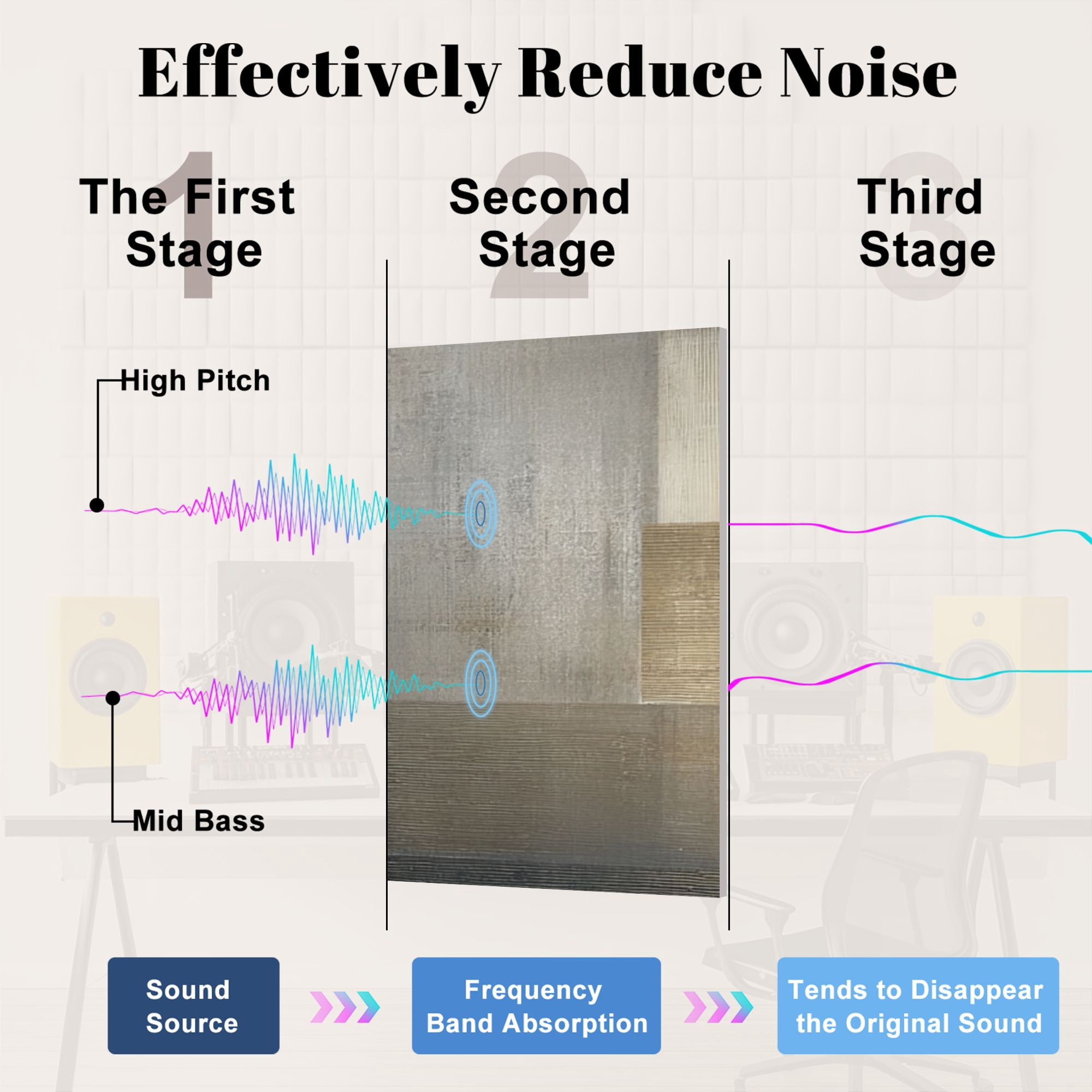 Effectively Reduce Noise

1
The First Stage

2
Second Stage

3
Third Stage

High Pitch

Mid Bass

Sound Source

Frequency Band Absorption

Tends to Disappear the Original Sound